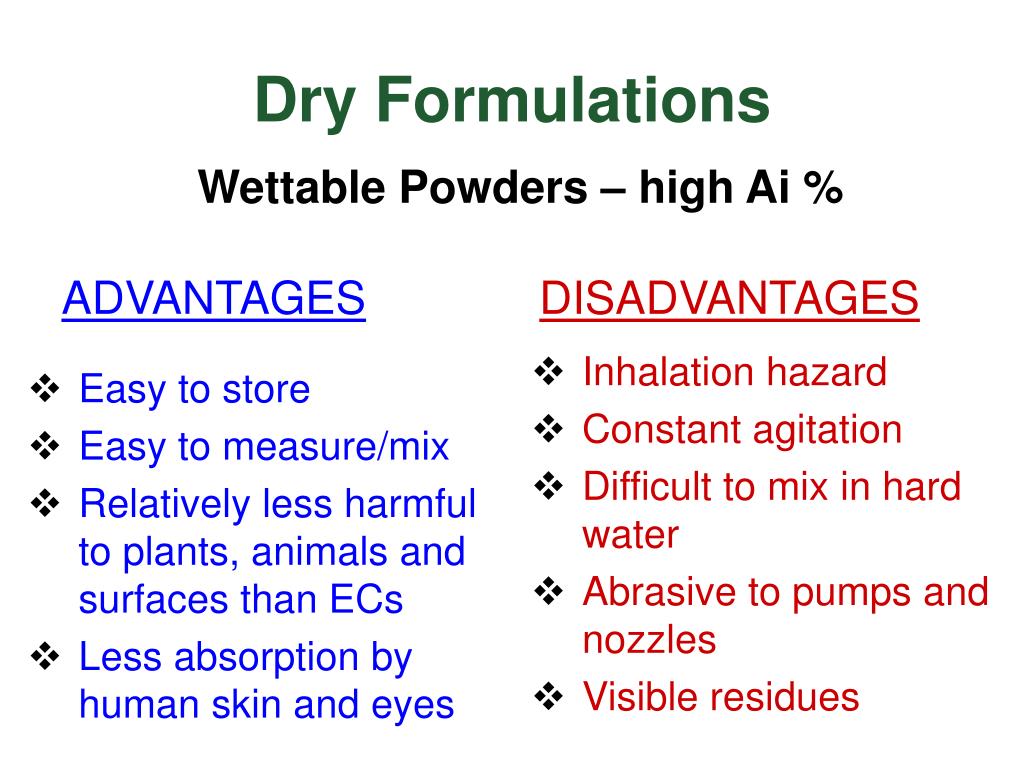 Dry Formulations

Wettable Powders – high Ai %

ADVANTAGES

❖ Easy to store
❖ Easy to measure/mix
❖ Relatively less harmful to plants, animals and surfaces than ECs
❖ Less absorption by human skin and eyes

DISADVANTAGES

❖ Inhalation hazard
❖ Constant agitation
❖ Difficult to mix in hard water
❖ Abrasive to pumps and nozzles
❖ Visible residues